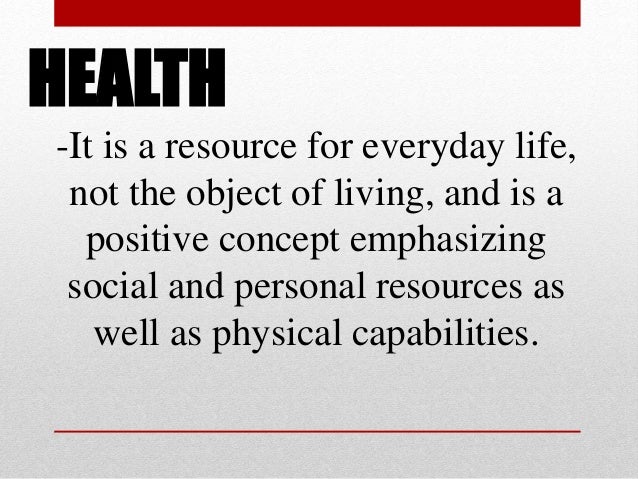 HEALTH

-It is a resource for everyday life, not the object of living, and is a positive concept emphasizing social and personal resources as well as physical capabilities.